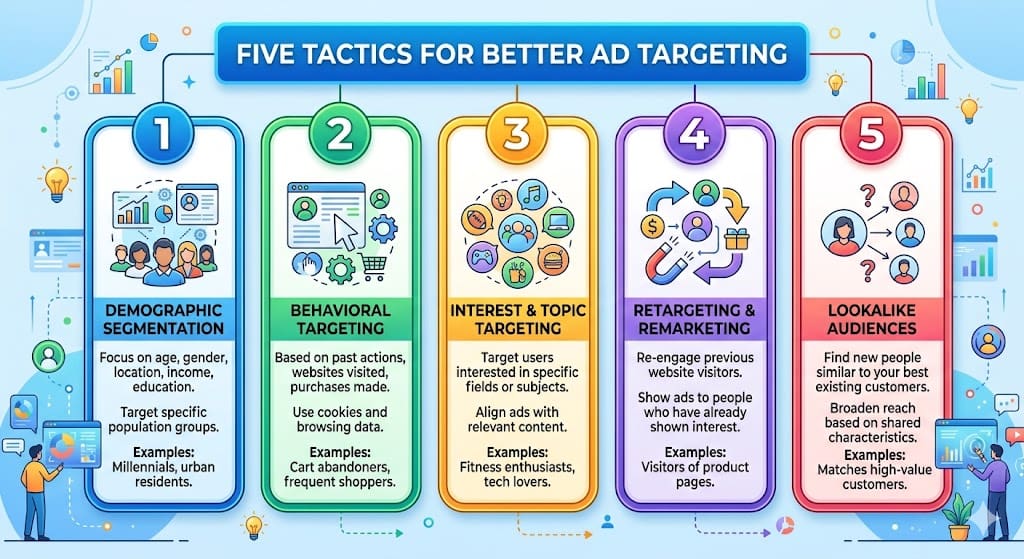 FIVE TACTICS FOR BETTER AD TARGETING

1

DEMOGRAPHIC SEGMENTATION

Focus on age, gender, location, income, education.

Target specific population groups.

Examples: Millennials, urban residents.

2

BEHAVIORAL TARGETING

Based on past actions, websites visited, purchases made.

Use cookies and browsing data.

Examples: Cart abandoners, frequent shoppers.

3

INTEREST & TOPIC TARGETING

Target users interested in specific fields or subjects.

Align ads with relevant content.

Examples: Fitness enthusiasts, tech lovers.

4

RETARGETING & REMARKETING

Re-engage previous website visitors.

Show ads to people who have already shown interest.

Examples: Visitors of product pages.

5

LOOKALIKE AUDIENCES

Find new people similar to your best existing customers.

Broaden reach based on shared characteristics.

Examples: Matches high-value customers.